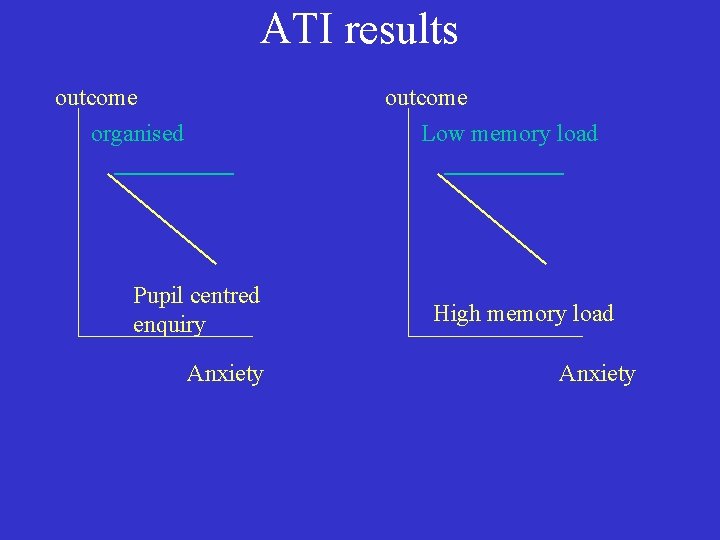 ATI results

outcome

organised

Pupil centred enquiry

Anxiety

outcome

Low memory load

High memory load

Anxiety